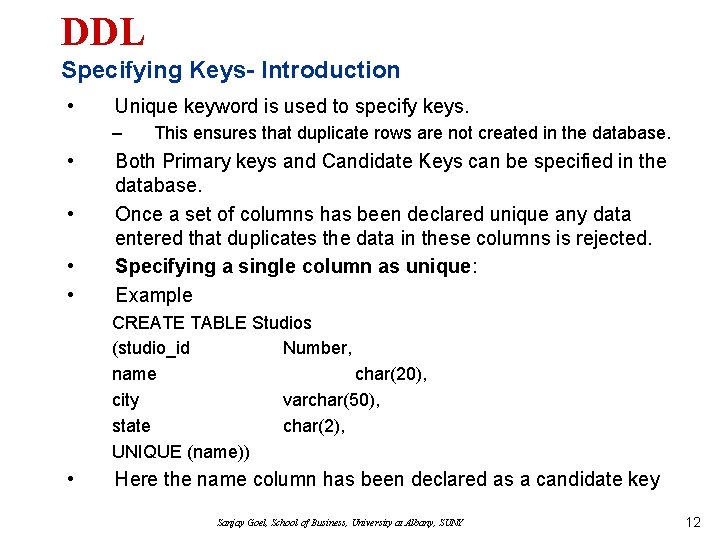 DDL
Specifying Keys- Introduction

• Unique keyword is used to specify keys.
– This ensures that duplicate rows are not created in the database.
• Both Primary keys and Candidate Keys can be specified in the database.
• Once a set of columns has been declared unique any data entered that duplicates the data in these columns is rejected.
• Specifying a single column as unique:
• Example

CREATE TABLE Studios
(studio_id Number,
name char(20),
city varchar(50),
state char(2),
UNIQUE (name))

• Here the name column has been declared as a candidate key

Sanjay Goel, School of Business, University at Albany, SUNY

12